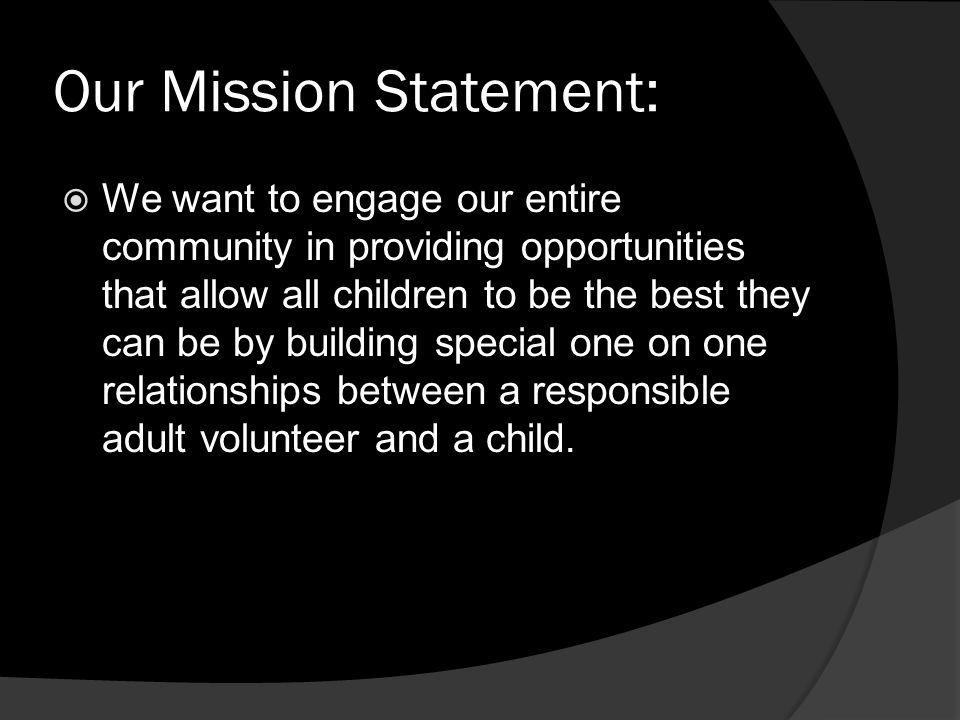 Our Mission Statement:

We want to engage our entire community in providing opportunities that allow all children to be the best they can be by building special one on one relationships between a responsible adult volunteer and a child.